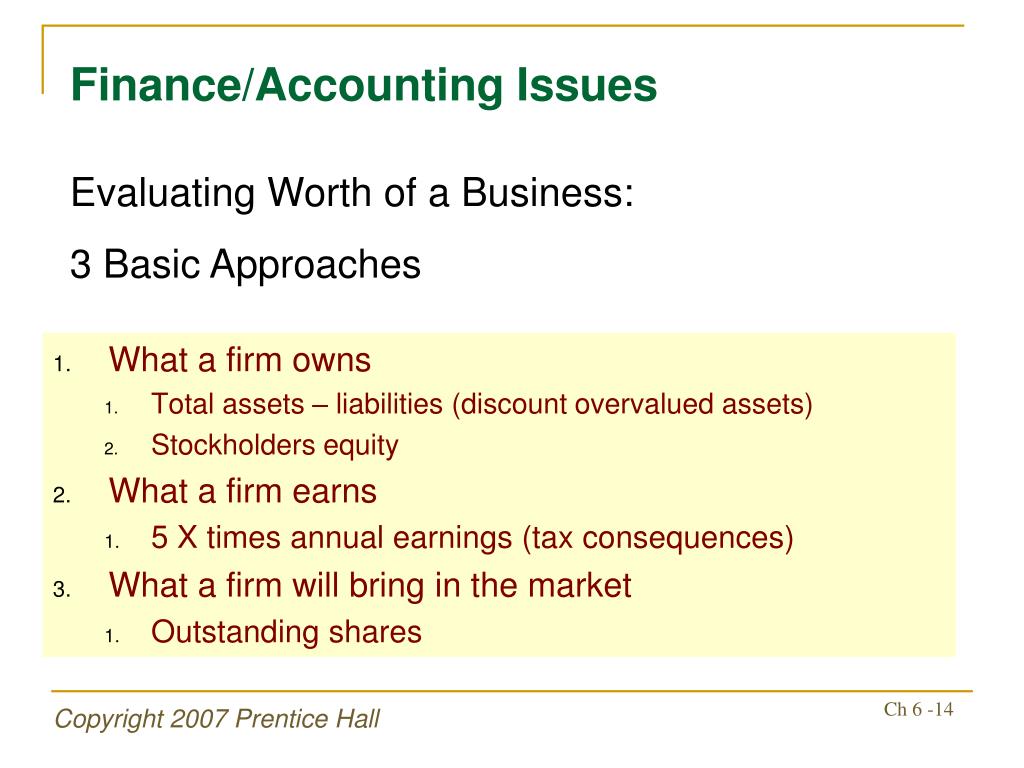 Finance/Accounting Issues

Evaluating Worth of a Business:

3 Basic Approaches

1. What a firm owns
   1. Total assets – liabilities (discount overvalued assets)
   2. Stockholders equity
2. What a firm earns
   1. 5 X times annual earnings (tax consequences)
3. What a firm will bring in the market
   1. Outstanding shares

Copyright 2007 Prentice Hall

Ch 6 -14